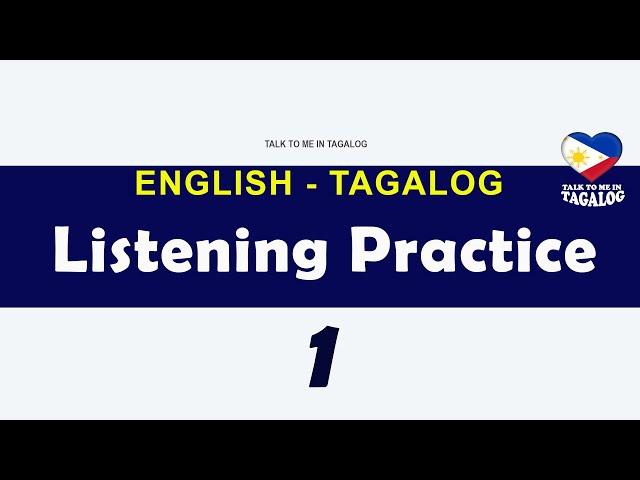 TALK TO ME IN TAGALOG

TALK TO ME IN TAGALOG

ENGLISH - TAGALOG

Listening Practice

1